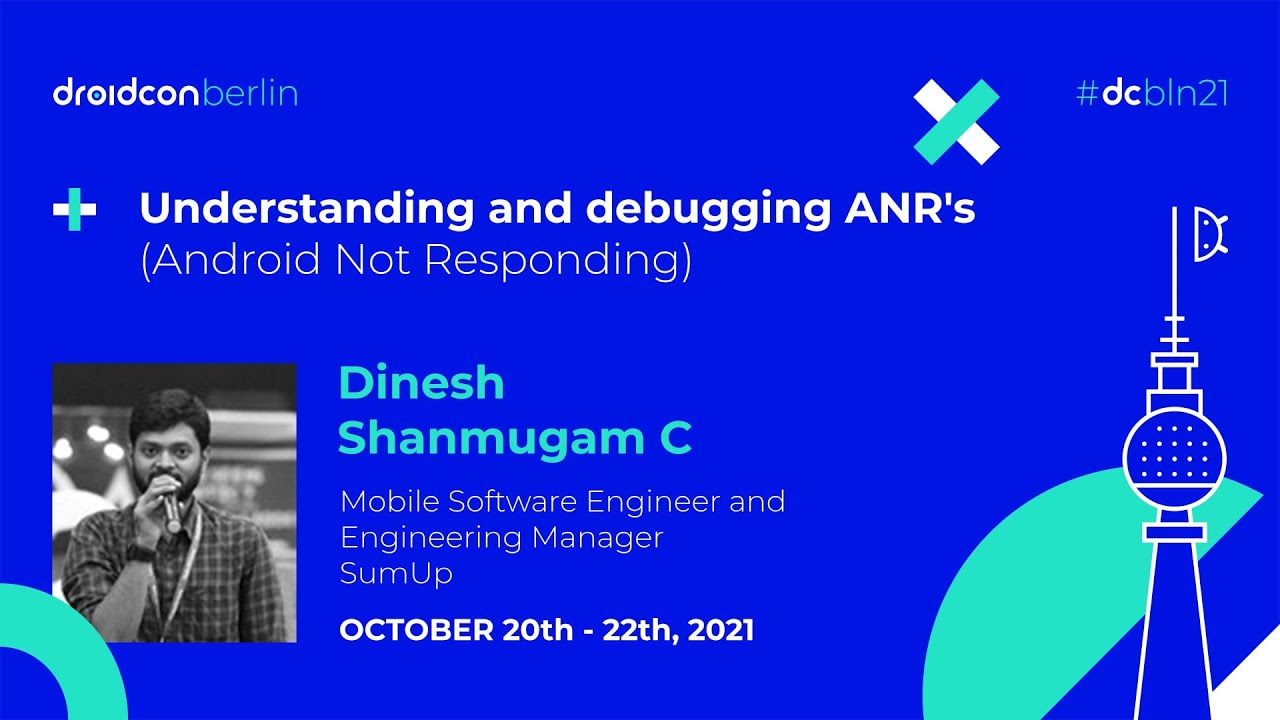 droidconberlin

#dcbln21

Understanding and debugging ANR's (Android Not Responding)

Dinesh Shanmugam C

Mobile Software Engineer and Engineering Manager
SumUp

OCTOBER 20th - 22th, 2021